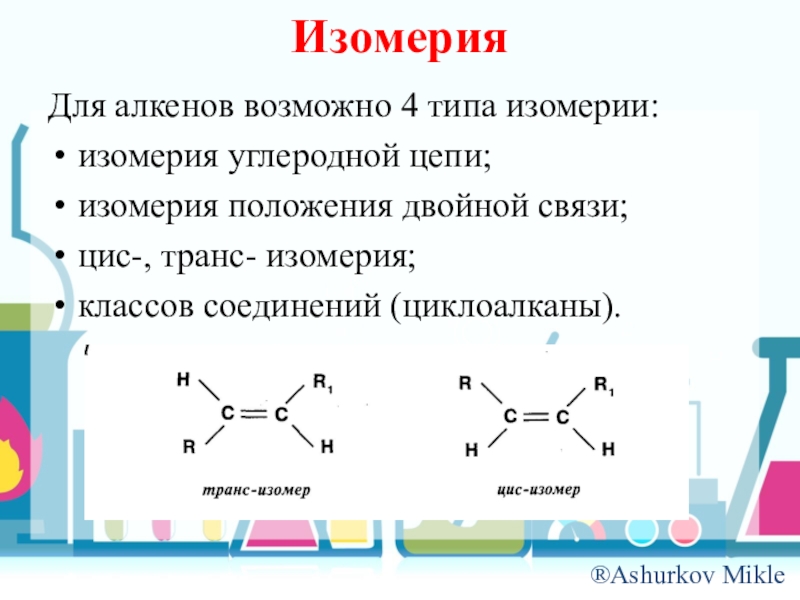 Изомерия

Для алкенов возможно 4 типа изомерии:
• изомерия углеродной цепи;
• изомерия положения двойной связи;
• цис-, транс- изомерия;
• классов соединений (циклоалканы).

H R₁ C = C R H

транс-изомер

R R₁ C = C H H

цис-изомер

®Ashurkov Mikle